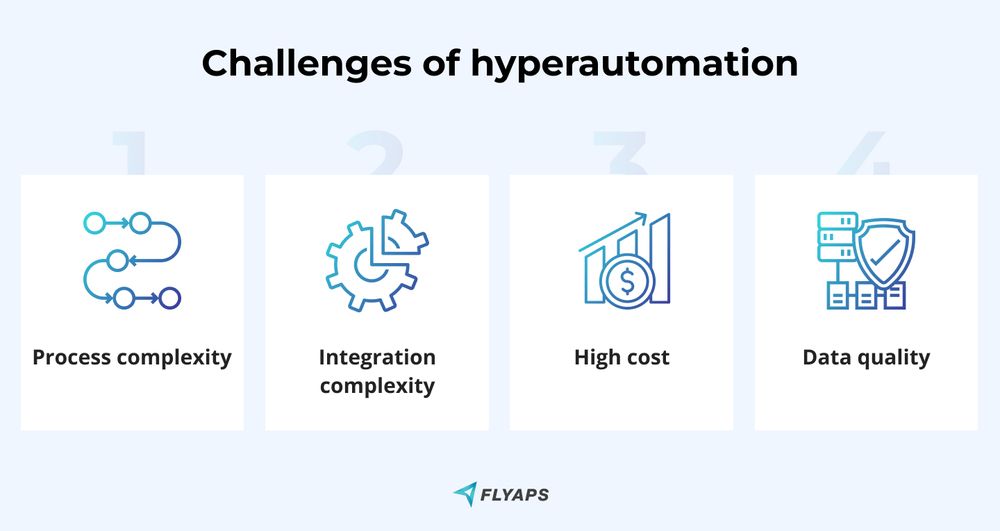 Challenges of hyperautomation

1

Process complexity

2

Integration complexity

3

High cost

4

Data quality

FLYAPS